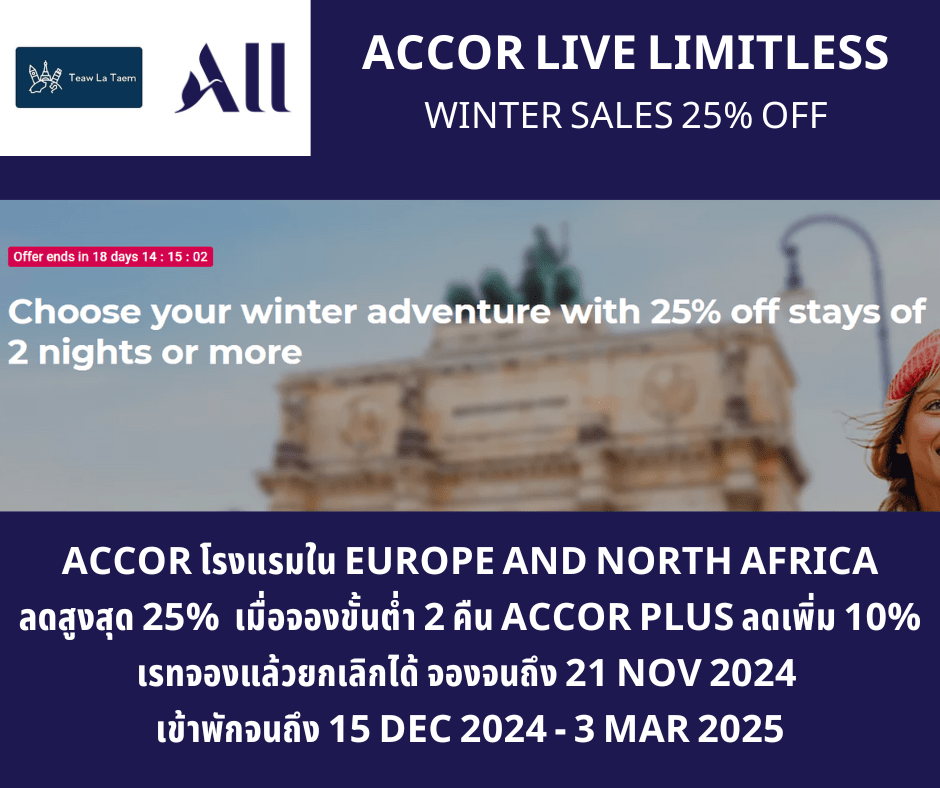 Teaw La Taem

All

ACCOR LIVE LIMITLESS

WINTER SALES 25% OFF

Offer ends in 18 days 14 : 15 : 02

Choose your winter adventure with 25% off stays of 2 nights or more

ACCOR โรงแรมใน EUROPE AND NORTH AFRICA
ลดสูงสุด 25% เมื่อจองขั้นต่ำ 2 คืน ACCOR PLUS ลดเพิ่ม 10%
เรทจองแล้วยกเลิกได้ จองจนถึง 21 NOV 2024
เข้าพักจนถึง 15 DEC 2024 - 3 MAR 2025